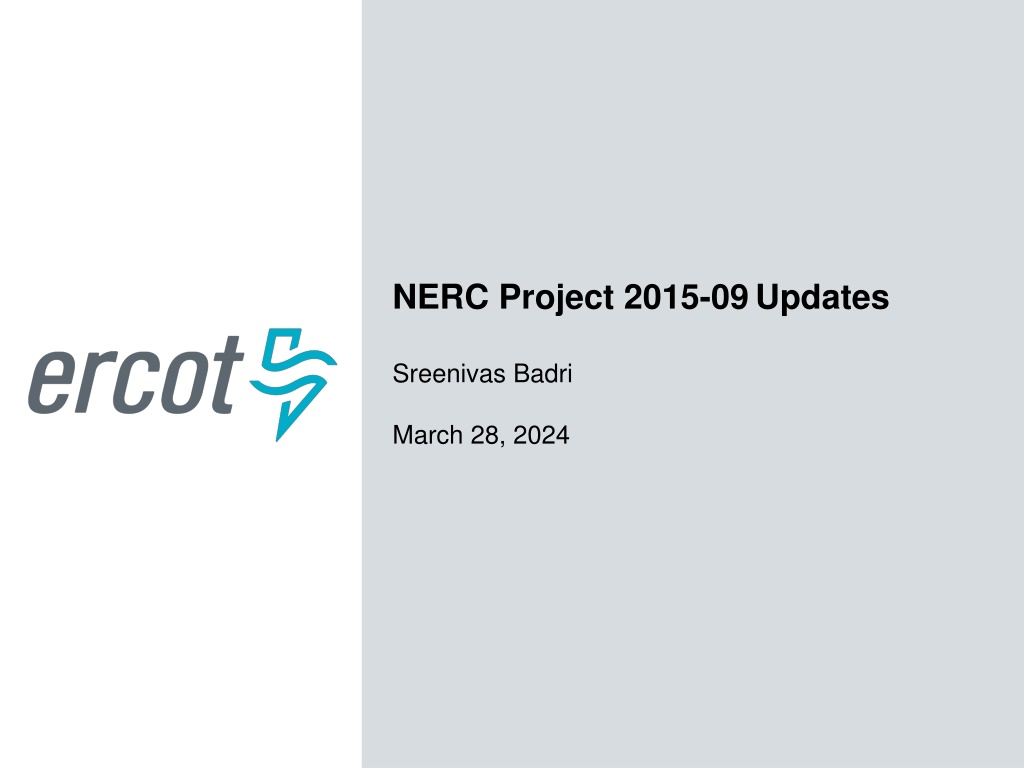 ercot

NERC Project 2015-09 Updates

Sreenivas Badri

March 28, 2024